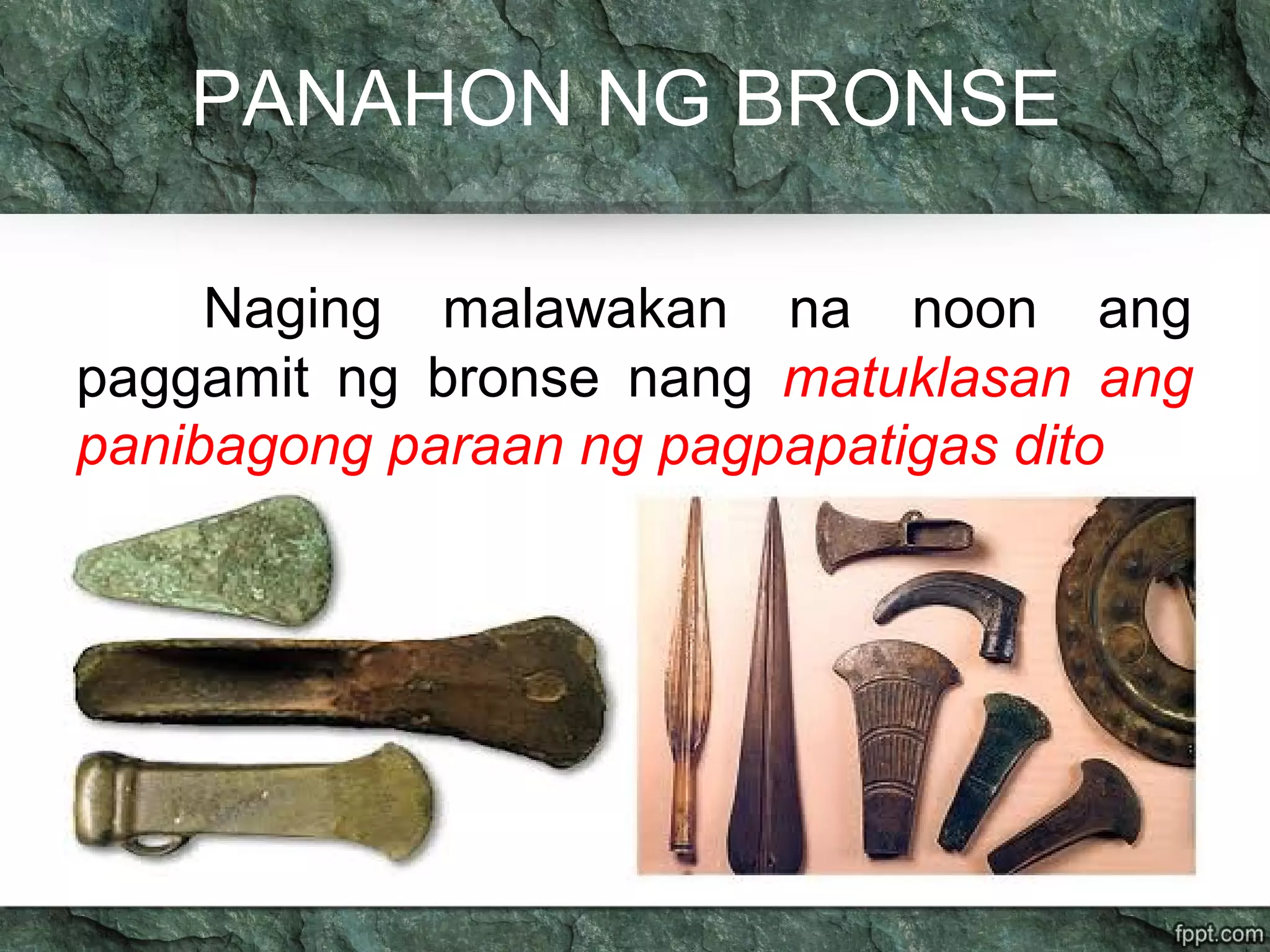 PANAHON NG BRONSE

Naging malawakan na noon ang paggamit ng bronse nang matuklasan ang panibagong paraan ng pagpapatigas dito

fppt.com